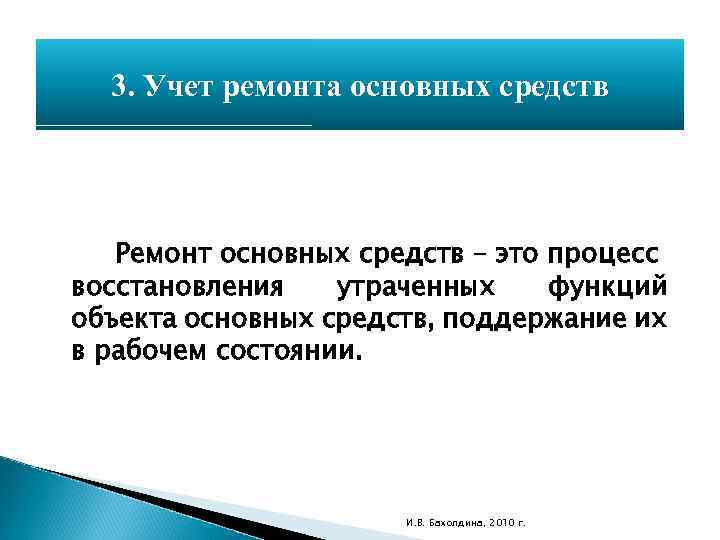 3. Учет ремонта основных средств

Ремонт основных средств – это процесс восстановления утраченных функций объекта основных средств, поддержание их в рабочем состоянии.

И.В. Бахолдина, 2010 г.